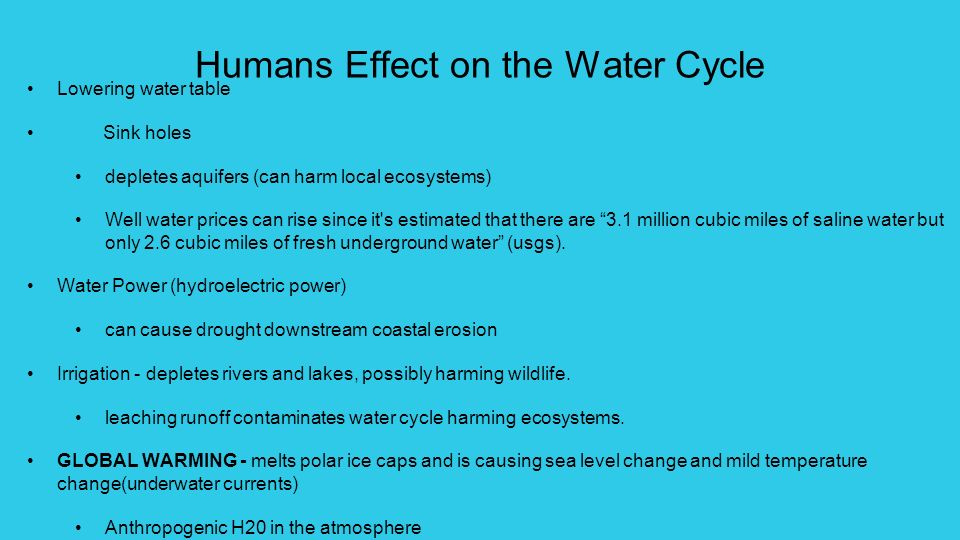 Humans Effect on the Water Cycle

• Lowering water table

• Sink holes

• depletes aquifers (can harm local ecosystems)

• Well water prices can rise since it's estimated that there are “3.1 million cubic miles of saline water but only 2.6 cubic miles of fresh underground water” (usgs).

• Water Power (hydroelectric power)

• can cause drought downstream coastal erosion

• Irrigation - depletes rivers and lakes, possibly harming wildlife.

• leaching runoff contaminates water cycle harming ecosystems.

• GLOBAL WARMING - melts polar ice caps and is causing sea level change and mild temperature change(underwater currents)

• Anthropogenic H20 in the atmosphere